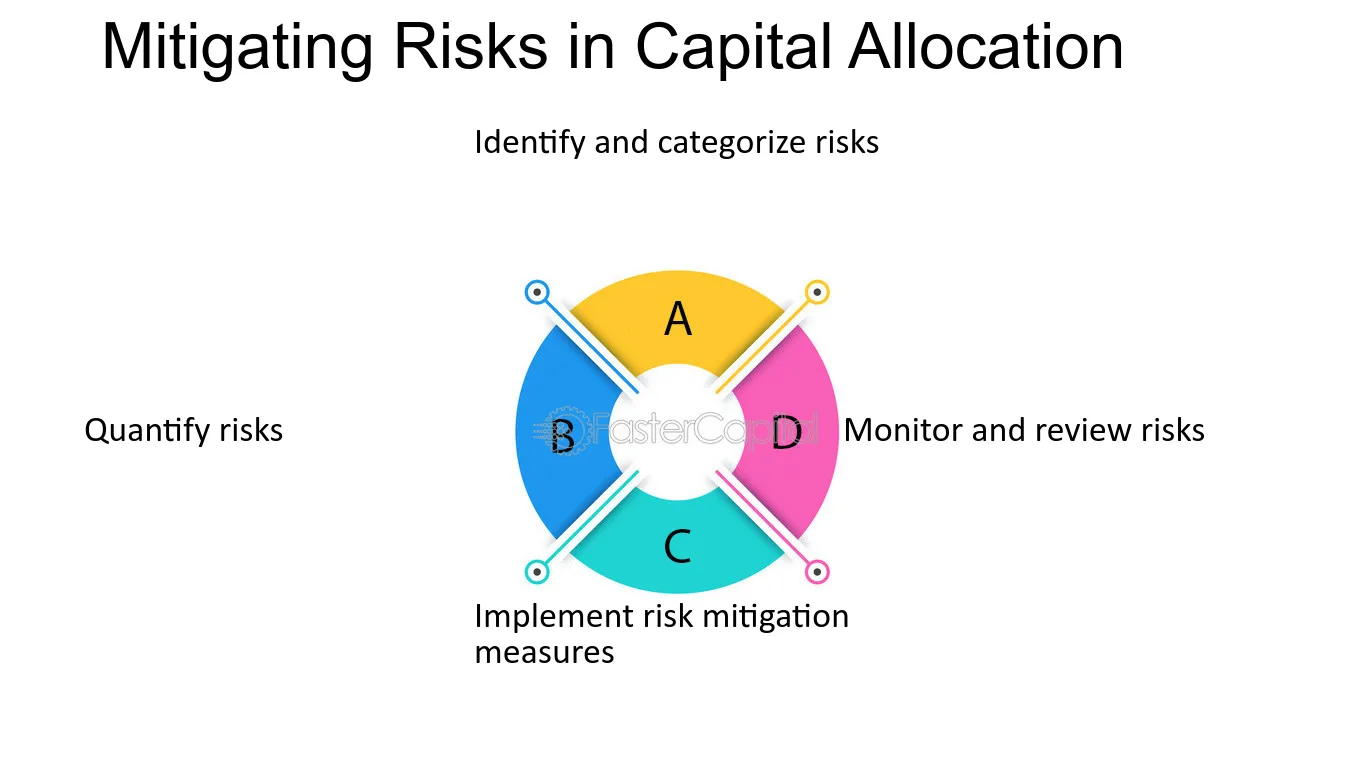 Mitigating Risks in Capital Allocation

Identify and categorize risks

A

Quantify risks

B

FasterCapital

D

Monitor and review risks

C

Implement risk mitigation measures